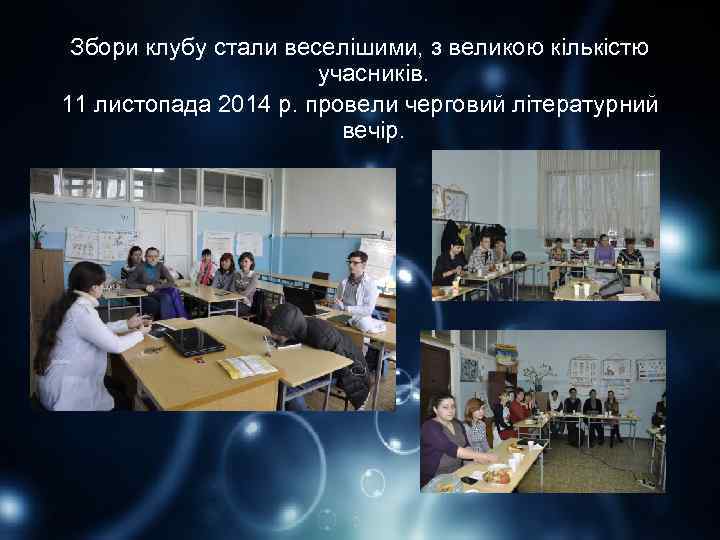 Збори клубу стали веселішими, з великою кількістю учасників.

11 листопада 2014 р. провели черговий літературний вечір.